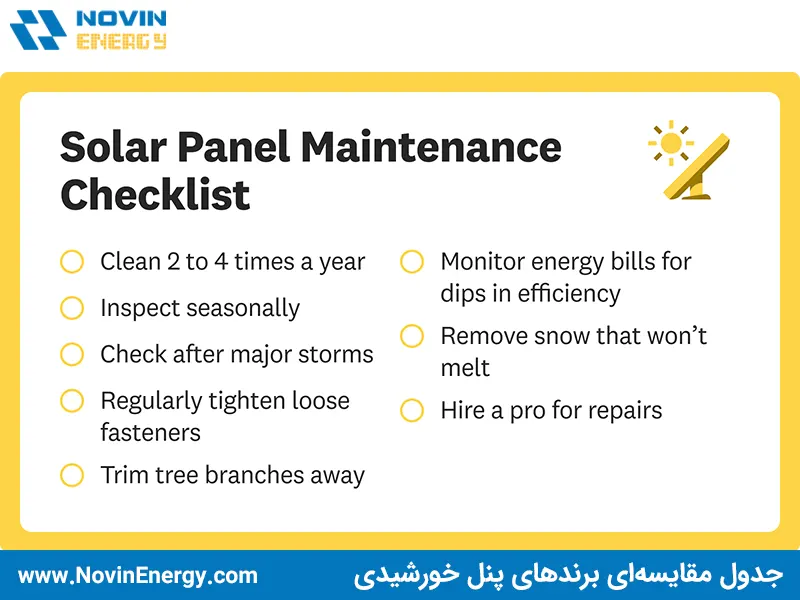 NOVIN ENERGY

Solar Panel Maintenance Checklist

Clean 2 to 4 times a year

Inspect seasonally

Check after major storms

Regularly tighten loose fasteners

Trim tree branches away

Monitor energy bills for dips in efficiency

Remove snow that won't melt

Hire a pro for repairs

www.NovinEnergy.com

جدول مقایسه‌ای برندهای پنل خورشیدی